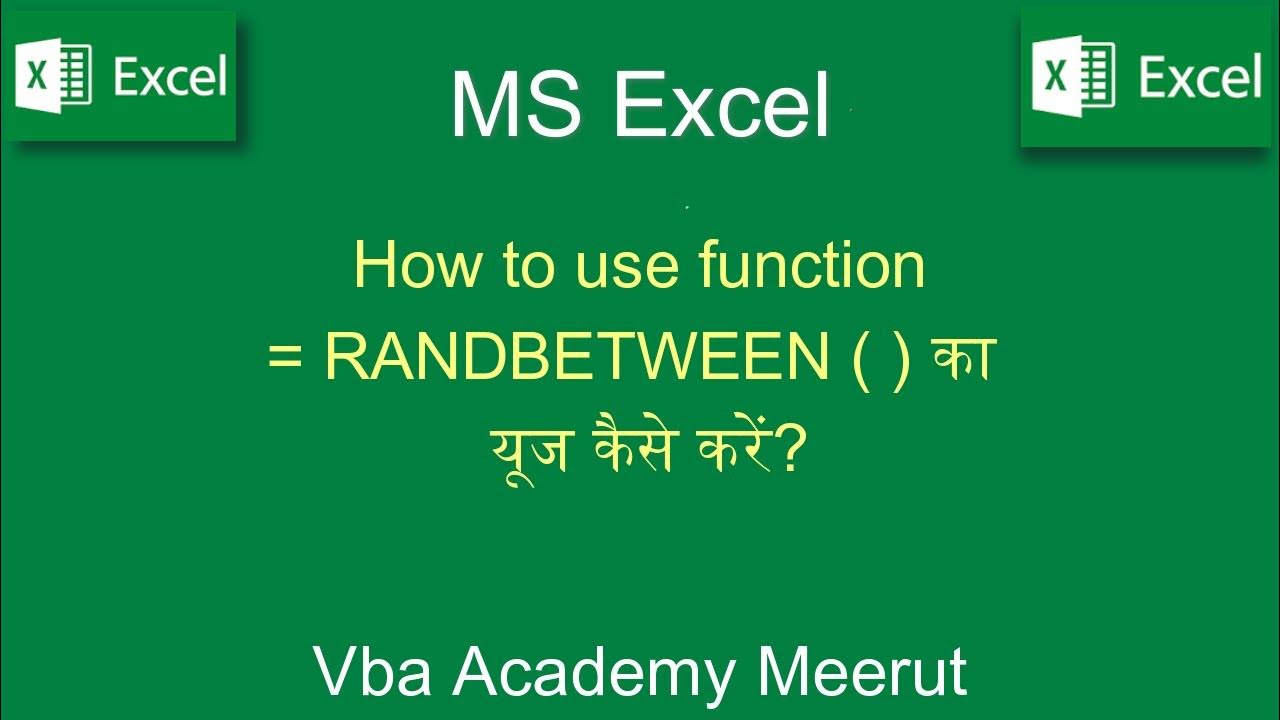 X Excel

MS Excel

X Excel

How to use function
= RANDBETWEEN ( ) का
यूज कैसे करें?

Vba Academy Meerut